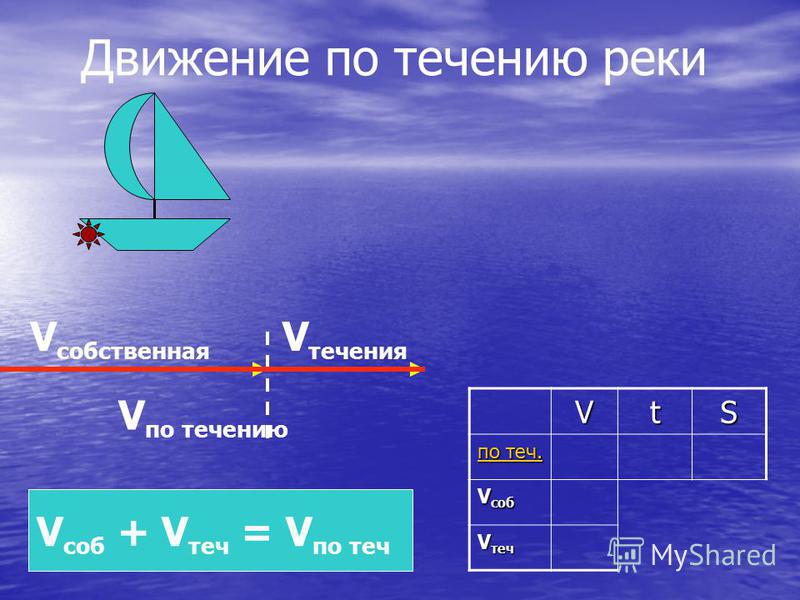 Движение по течению реки

$V_{собственная}$ $V_{течения}$

$V_{по\ течению}$

$V_{соб} + V_{теч} = V_{по\ теч}$

| | V | t | S |
|---|---|---|---|
| по теч. | | | |
| $V_{соб}$ | | | |
| $V_{теч}$ | | | |

MyShared